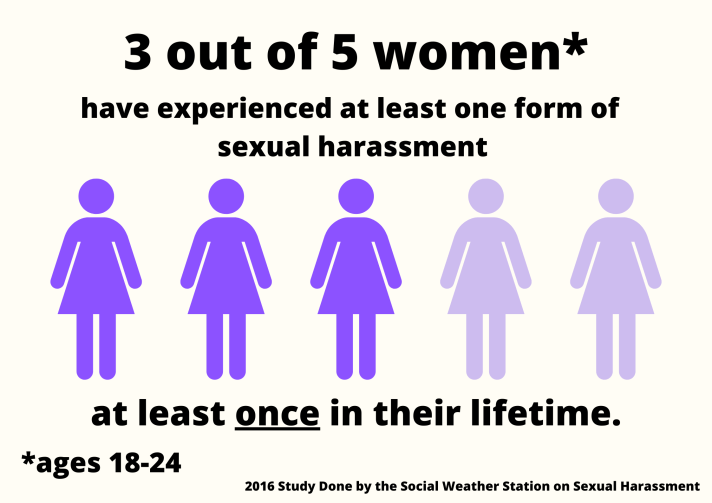 3 out of 5 women*

have experienced at least one form of sexual harassment

at least once in their lifetime.

*ages 18-24

2016 Study Done by the Social Weather Station on Sexual Harassment